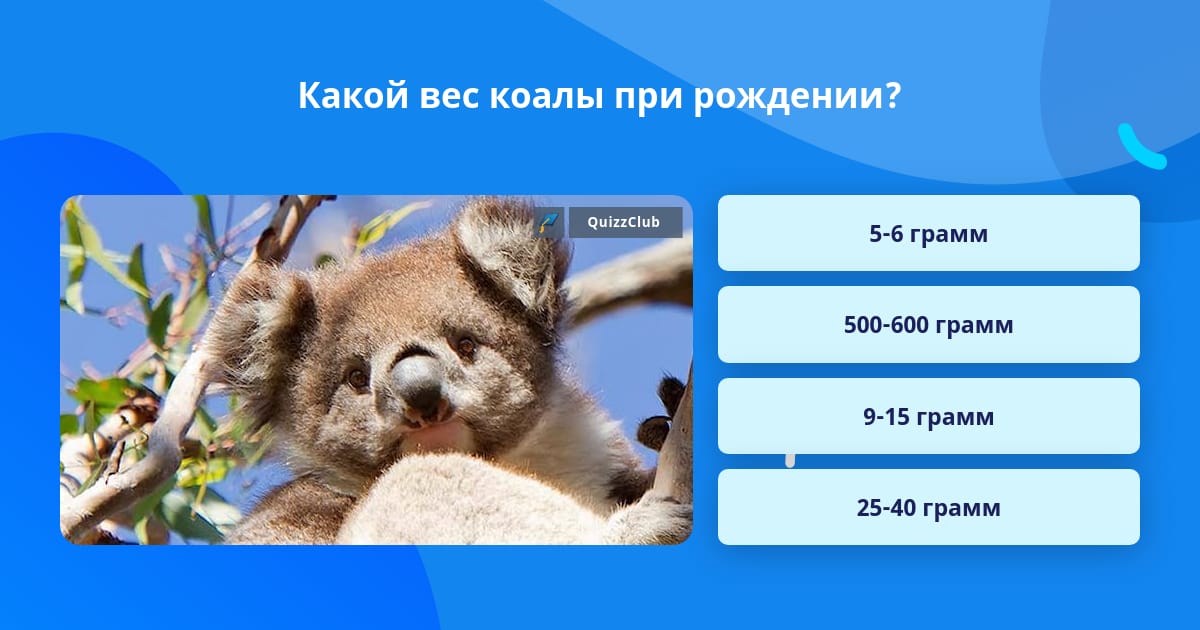 Какой вес коалы при рождении?

QuizzClub

5-6 грамм

500-600 грамм

9-15 грамм

25-40 грамм